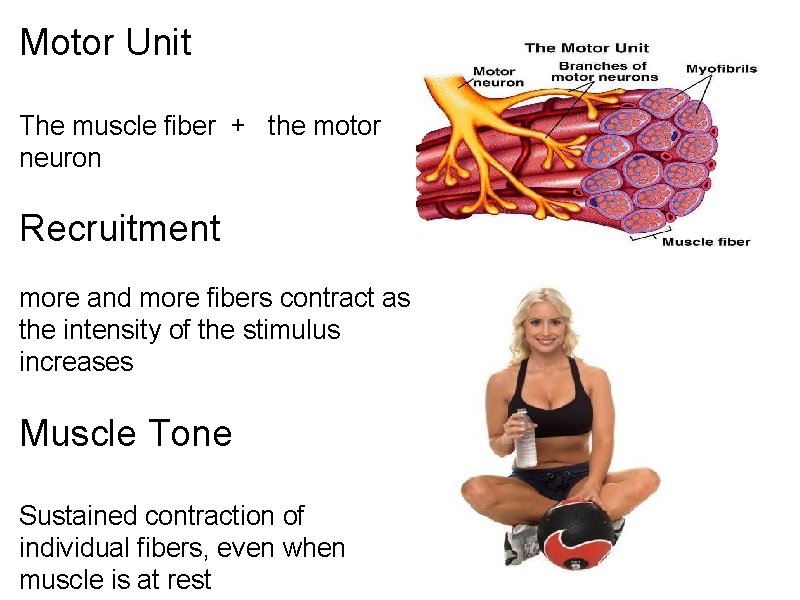 Motor Unit

The muscle fiber + the motor neuron

Recruitment

more and more fibers contract as the intensity of the stimulus increases

Muscle Tone

Sustained contraction of individual fibers, even when muscle is at rest

The Motor Unit

Motor neuron

Branches of motor neurons

Myofibrils

Muscle fiber